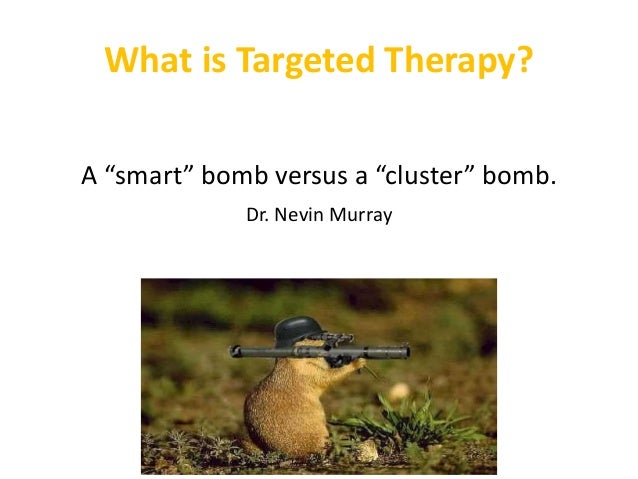 What is Targeted Therapy?

A “smart” bomb versus a “cluster” bomb.

Dr. Nevin Murray